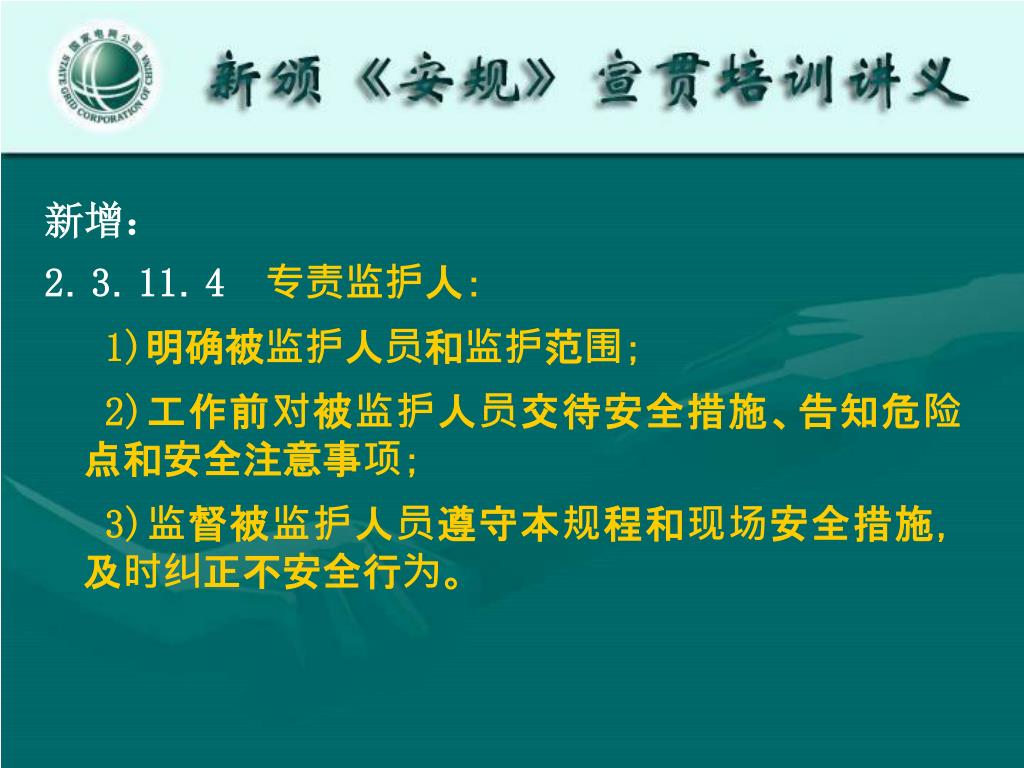 国家电网公司
STATE GRID CORPORATION OF CHINA

新颁《安规》宣贯培训讲义

新增：
2.3.11.4 专责监护人:
1)明确被监护人员和监护范围;
2)工作前对被监护人员交待安全措施、告知危险点和安全注意事项;
3)监督被监护人员遵守本规程和现场安全措施，及时纠正不安全行为。